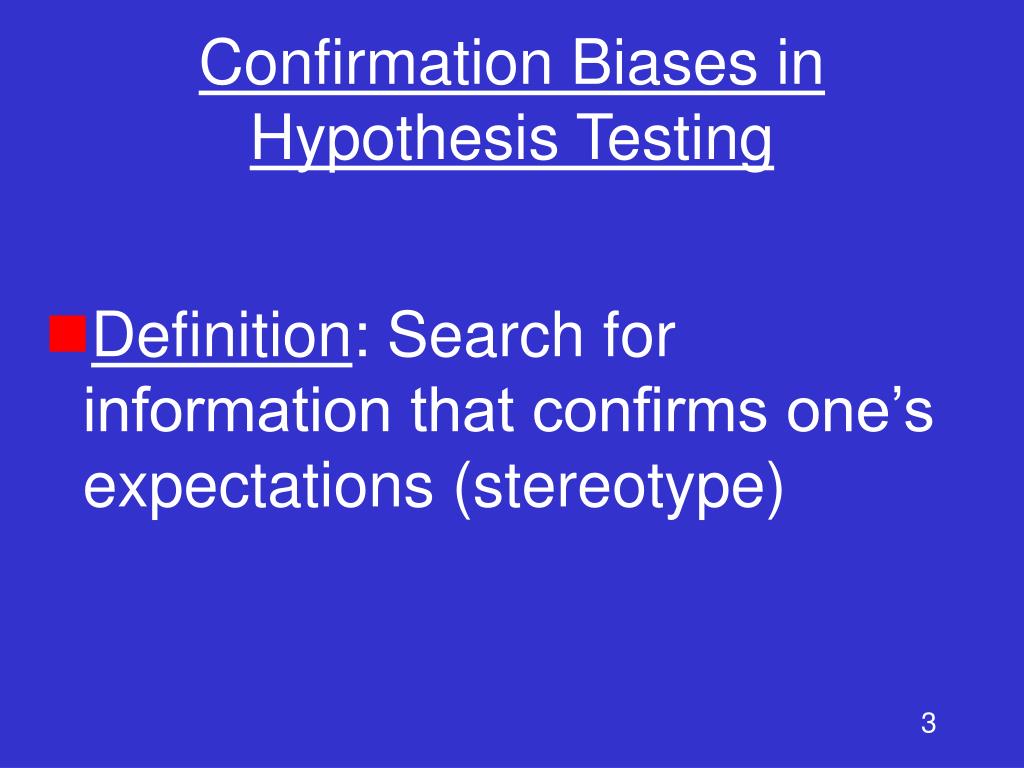 Confirmation Biases in Hypothesis Testing

Definition: Search for information that confirms one’s expectations (stereotype)

3